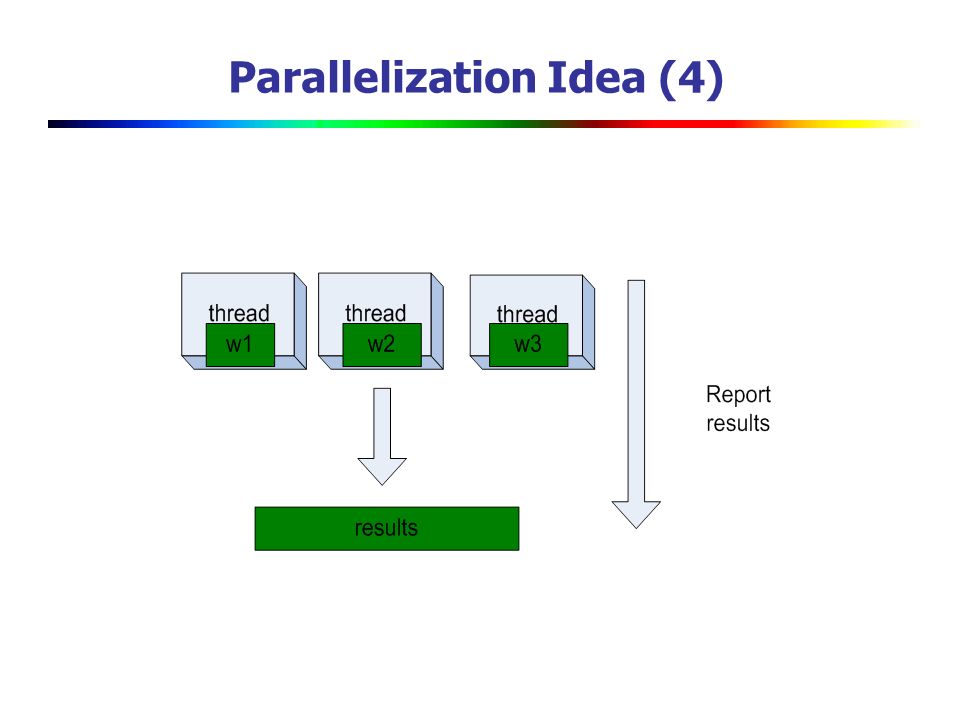 Parallelization Idea (4)

thread
w1

thread
w2

thread
w3

Report results

results